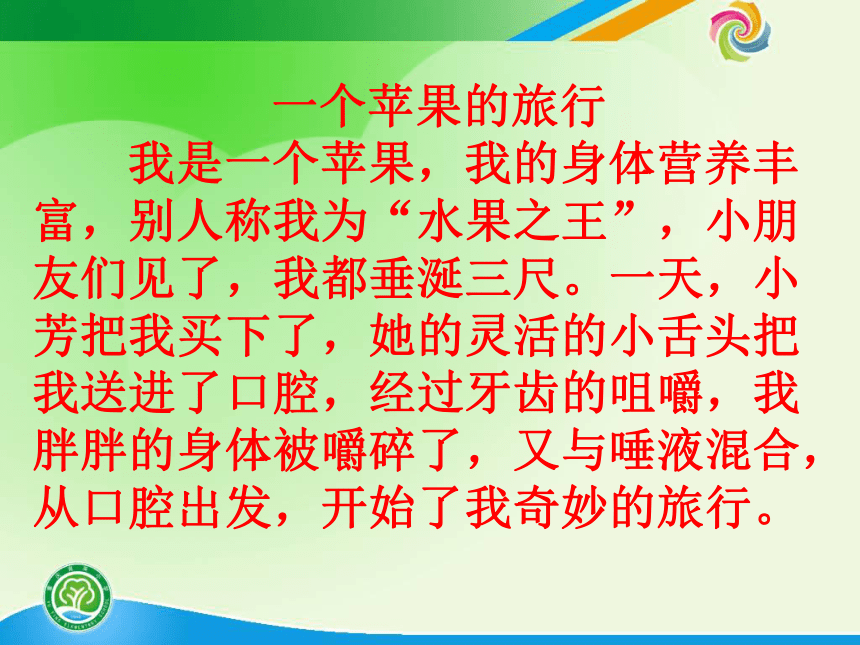 一个苹果的旅行

我是一个苹果，我的身体营养丰富，别人称我为“水果之王”，小朋友们见了，我都垂涎三尺。一天，小芳把我买下了，她的灵活的小舌头把我送进了口腔，经过牙齿的咀嚼，我胖胖的身体被嚼碎了，又与唾液混合，从口腔出发，开始了我奇妙的旅行。